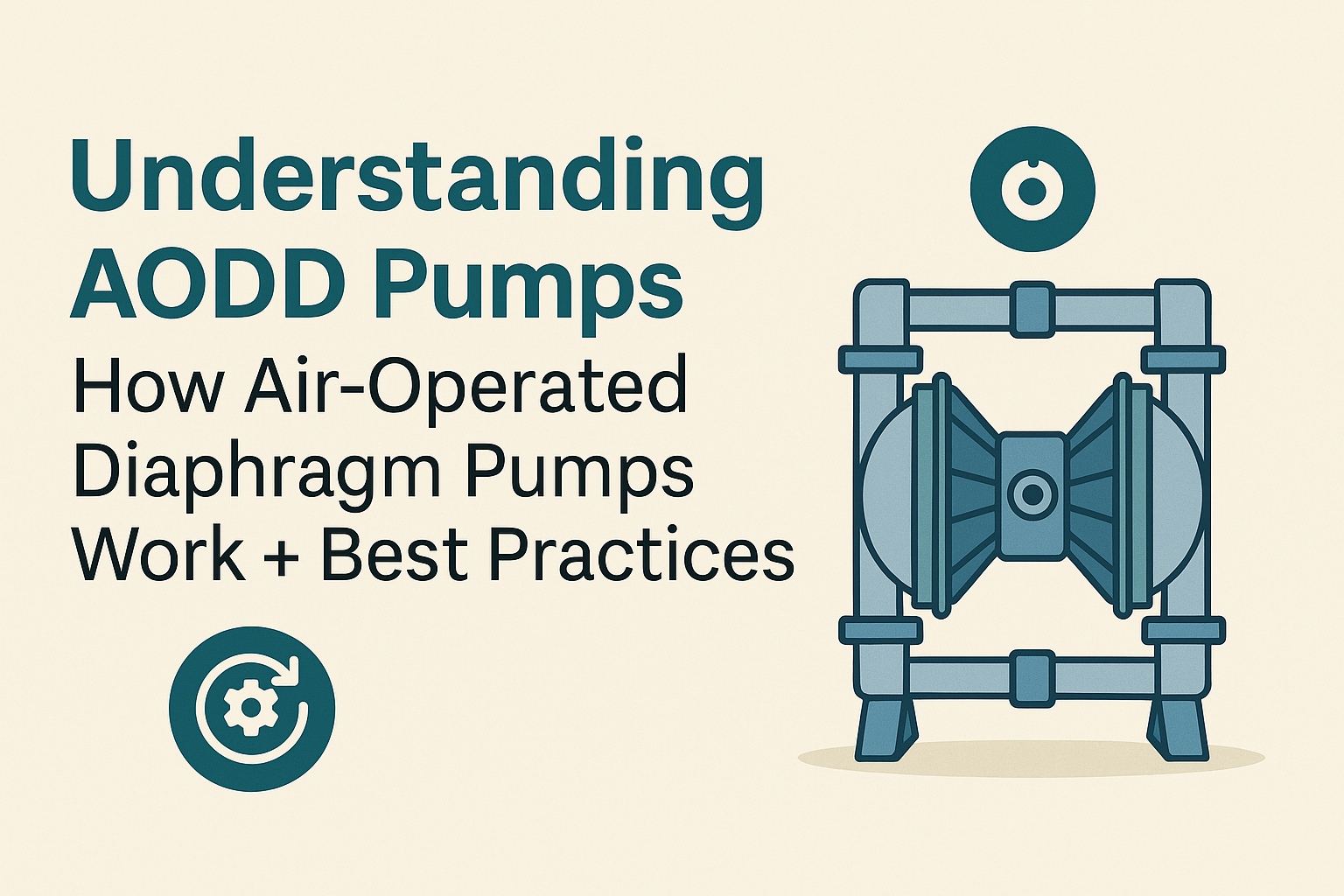 Understanding AODD Pumps

How Air-Operated Diaphragm Pumps Work + Best Practices